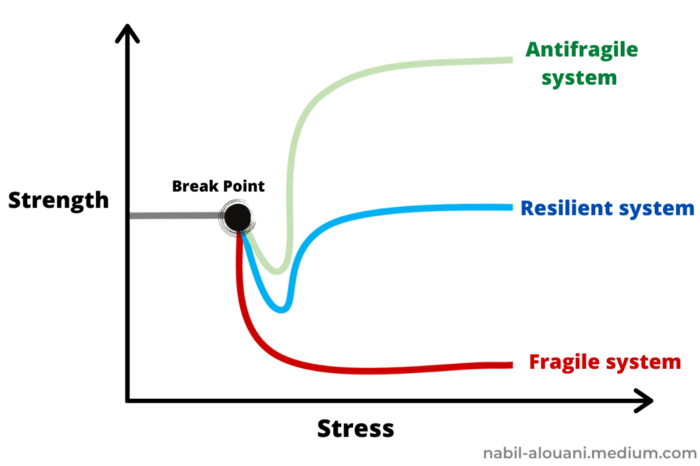 Antifragile system

Break Point

Strength

Resilient system

Fragile system

Stress

nabil-alouani.medium.com